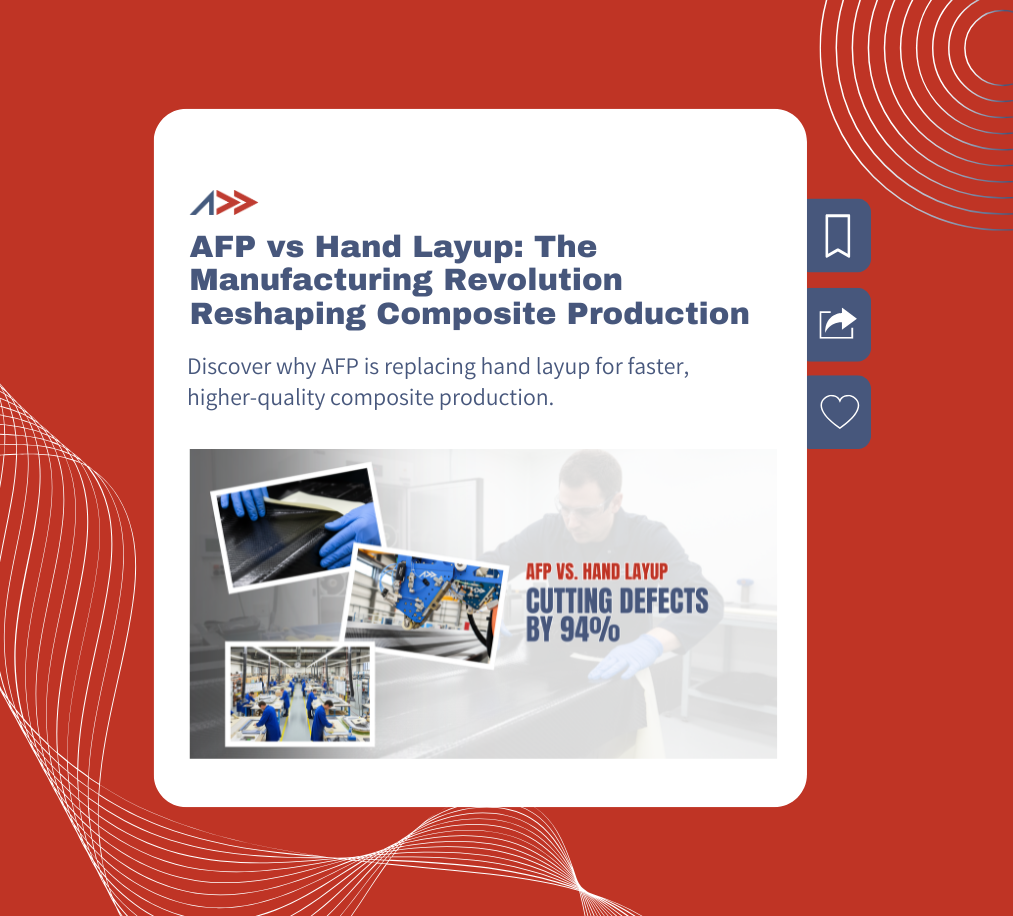 AFP vs Hand Layup: The Manufacturing Revolution Reshaping Composite Production

Discover why AFP is replacing hand layup for faster, higher-quality composite production.

AFP VS. HAND LAYUP
CUTTING DEFECTS BY 94%